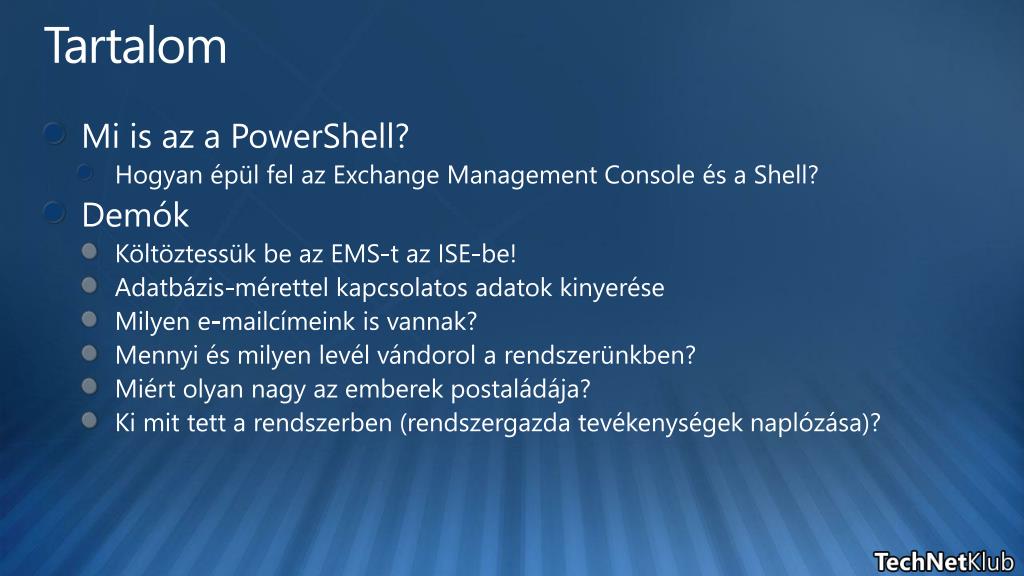 Tartalom

Mi is az a PowerShell?
Hogyan épül fel az Exchange Management Console és a Shell?
Demók
Költöztessük be az EMS-t az ISE-be!
Adatbázis-mérettel kapcsolatos adatok kinyerése
Milyen e-mailcímeink is vannak?
Mennyi és milyen levél vándorol a rendszerünkben?
Miért olyan nagy az emberek postaládája?
Ki mit tett a rendszerben (rendszergazda tevékenységek naplózása)?

TechNetKlub